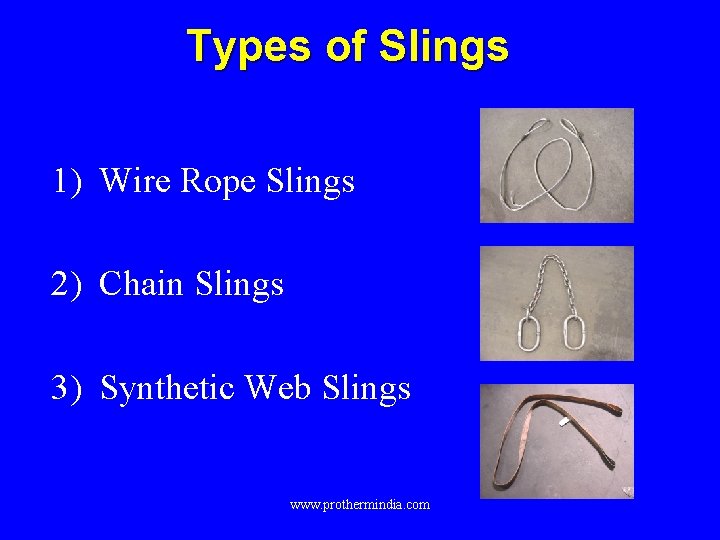 Types of Slings

1) Wire Rope Slings

2) Chain Slings

3) Synthetic Web Slings

www.prothermindia.com